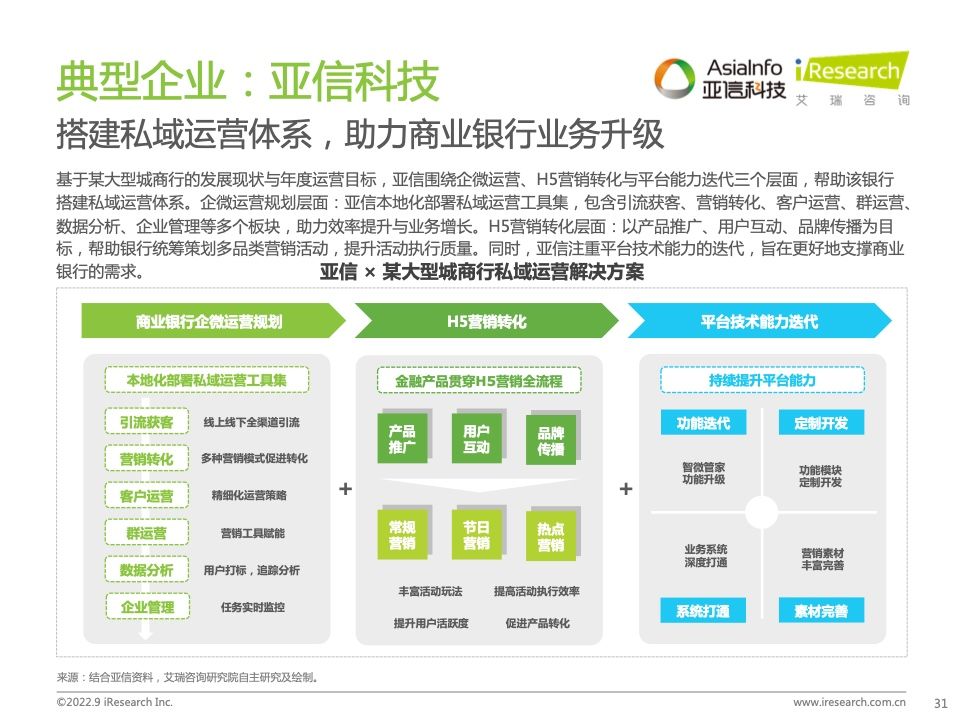 典型企业：亚信科技

AsiaInfo 亚信科技

iResearch 艾瑞咨询

搭建私域运营体系，助力商业银行业务升级

基于某大型城商行的发展现状与年度运营目标，亚信围绕企微运营、H5营销转化与平台能力迭代三个层面，帮助该银行搭建私域运营体系。企微运营规划层面：亚信本地化部署私域运营工具集，包含引流获客、营销转化、客户运营、群运营、数据分析、企业管理等多个板块，助力效率提升与业务增长。H5营销转化层面：以产品推广、用户互动、品牌传播为目标，帮助银行统筹策划多品类营销活动，提升活动执行质量。同时，亚信注重平台技术能力的迭代，旨在更好地支撑商业银行的需求。

亚信 × 某大型城商行私域运营解决方案

商业银行企微运营规划

本地化部署私域运营工具集

引流获客 线上线下全渠道引流

营销转化 多种营销模式促进转化

客户运营 精细化运营策略

群运营 营销工具赋能

数据分析 用户打标，追踪分析

企业管理 任务实时监控

+

H5营销转化

金融产品贯穿H5营销全流程

产品推广

用户互动

品牌传播

常规营销

节日营销

热点营销

丰富活动玩法 提高活动执行效率

提升用户活跃度 促进产品转化

+

平台技术能力迭代

持续提升平台能力

功能迭代

定制开发

智微管家功能升级

功能模块定制开发

业务系统深度打通

营销素材丰富完善

系统打通

素材完善

来源：结合亚信资料，艾瑞咨询研究院自主研究及绘制。

©2022.9 iResearch Inc.

www.iresearch.com.cn

31